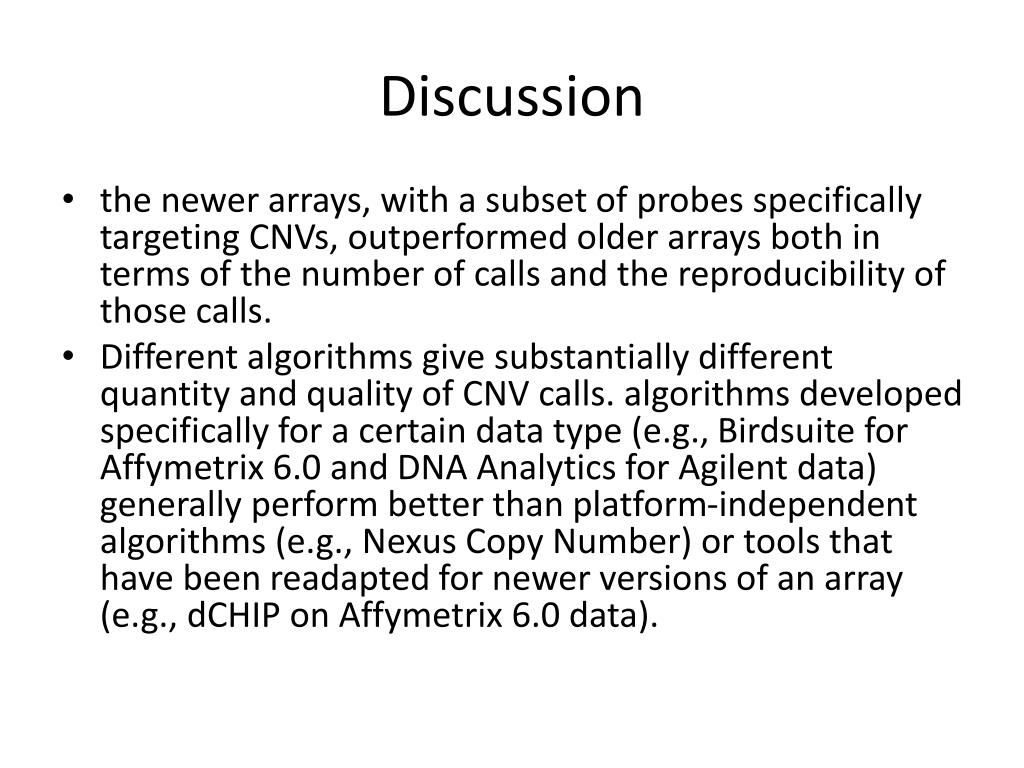 Discussion

• the newer arrays, with a subset of probes specifically targeting CNVs, outperformed older arrays both in terms of the number of calls and the reproducibility of those calls.

• Different algorithms give substantially different quantity and quality of CNV calls. algorithms developed specifically for a certain data type (e.g., Birdsuite for Affymetrix 6.0 and DNA Analytics for Agilent data) generally perform better than platform-independent algorithms (e.g., Nexus Copy Number) or tools that have been readapted for newer versions of an array (e.g., dCHIP on Affymetrix 6.0 data).